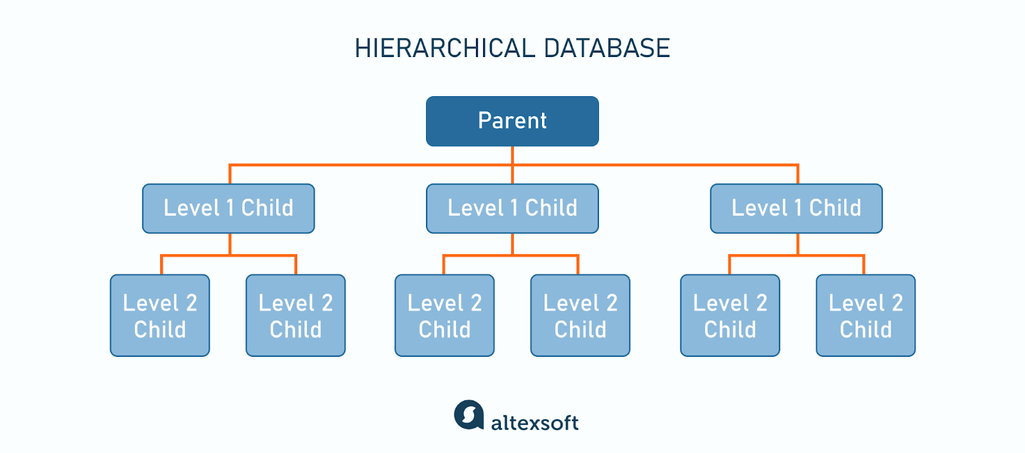 HIERARCHICAL DATABASE

Parent

Level 1 Child

Level 1 Child

Level 1 Child

Level 2 Child

Level 2 Child

Level 2 Child

Level 2 Child

Level 2 Child

Level 2 Child

altexsoft